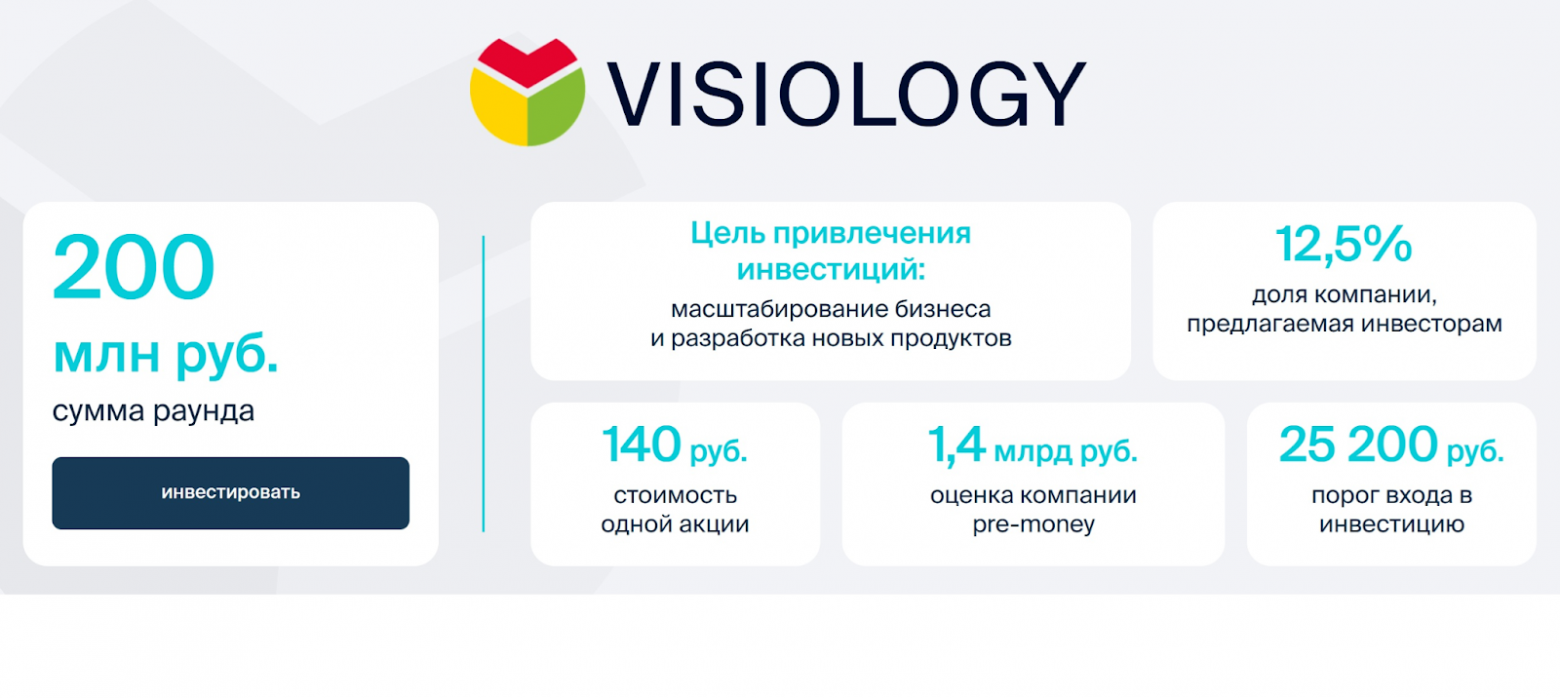 VISIOLOGY

200
млн руб.
сумма раунда

инвестировать

Цель привлечения инвестиций:
масштабирование бизнеса и разработка новых продуктов

12,5%
доля компании, предлагаемая инвесторам

140 руб.
стоимость одной акции

1,4 млрд руб.
оценка компании pre-money

25 200 руб.
порог входа в инвестицию